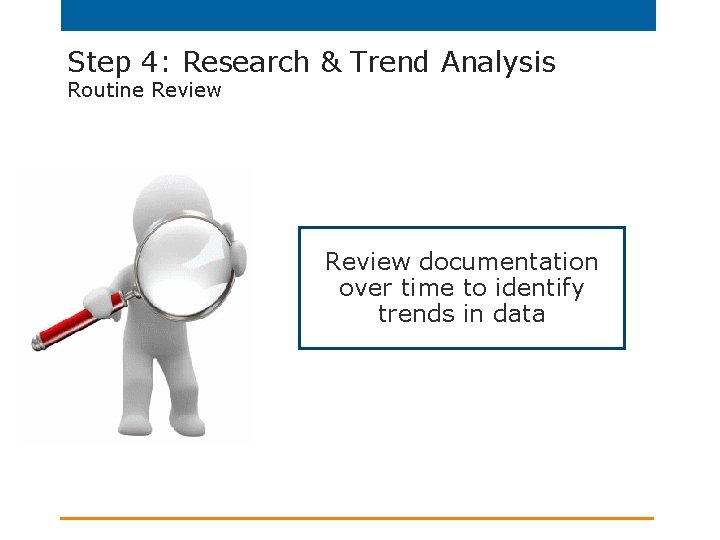 Step 4: Research & Trend Analysis
Routine Review

Review documentation over time to identify trends in data